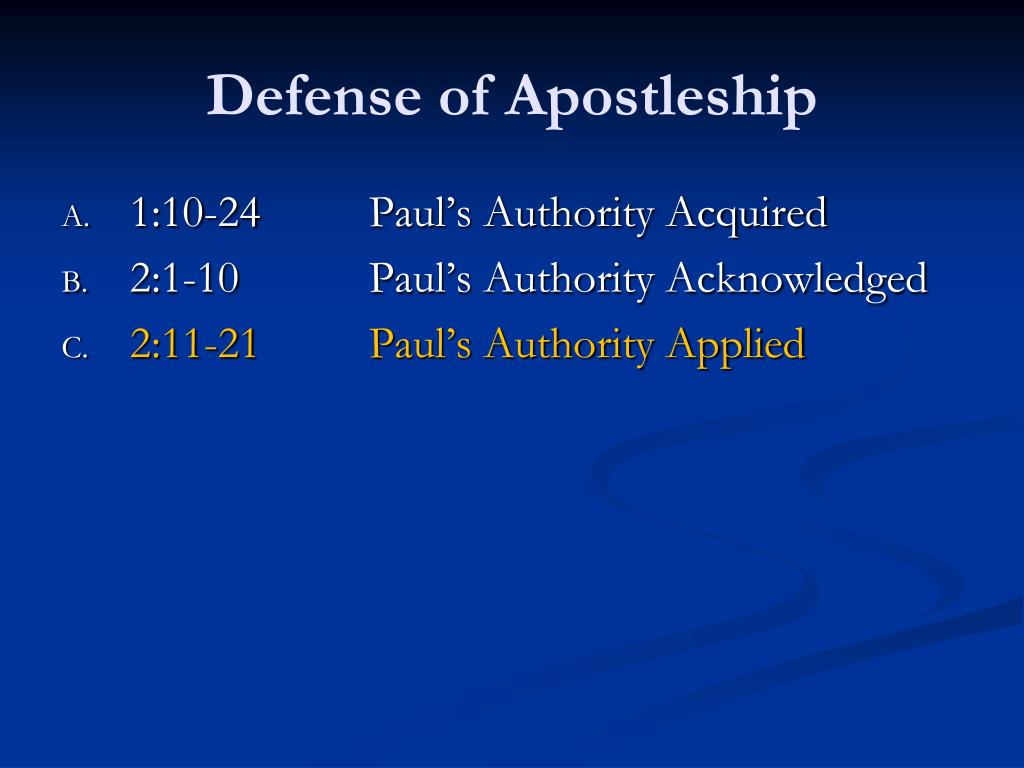 Defense of Apostleship

A. 1:10-24 Paul’s Authority Acquired

B. 2:1-10 Paul’s Authority Acknowledged

C. 2:11-21 Paul’s Authority Applied